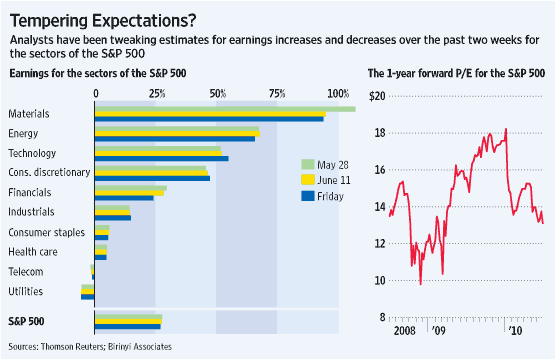 Tempering Expectations?

Analysts have been tweaking estimates for earnings increases and decreases over the past two weeks for the sectors of the S&P 500

Earnings for the sectors of the S&P 500

0 25% 50% 75% 100%

Materials
Energy
Technology
Cons. discretionary
Financials
Industrials
Consumer staples
Health care
Telecom
Utilities

S&P 500

May 28
June 11
Friday

The 1-year forward P/E for the S&P 500

$20
18
16
14
12
10
8

2008 '09 '10

Sources: Thomson Reuters; Birinyi Associates